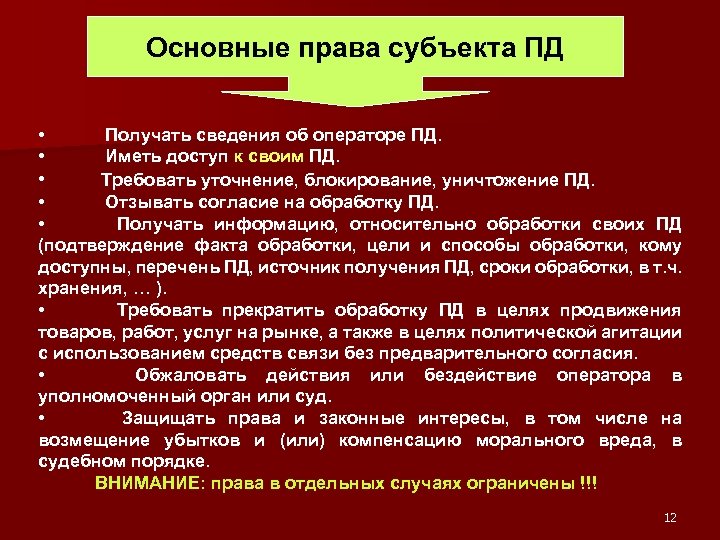 Основные права субъекта ПД

• Получать сведения об операторе ПД.
• Иметь доступ к своим ПД.
• Требовать уточнение, блокирование, уничтожение ПД.
• Отзывать согласие на обработку ПД.
• Получать информацию, относительно обработки своих ПД (подтверждение факта обработки, цели и способы обработки, кому доступны, перечень ПД, источник получения ПД, сроки обработки, в т.ч. хранения, … ).
• Требовать прекратить обработку ПД в целях продвижения товаров, работ, услуг на рынке, а также в целях политической агитации с использованием средств связи без предварительного согласия.
• Обжаловать действия или бездействие оператора в уполномоченный орган или суд.
• Защищать права и законные интересы, в том числе на возмещение убытков и (или) компенсацию морального вреда, в судебном порядке.

ВНИМАНИЕ: права в отдельных случаях ограничены !!!

12